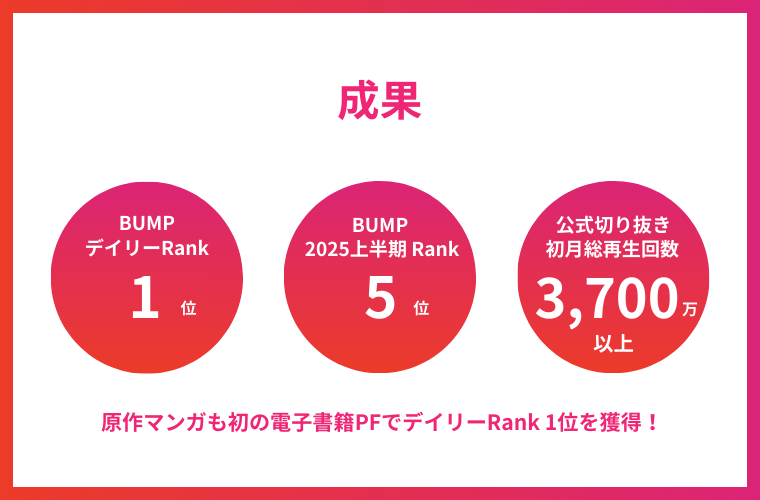 成果

BUMP
デイリーRank
1 位

BUMP
2025上半期 Rank
5 位

公式切り抜き
初月総再生回数
3,700万
以上

原作マンガも初の電子書籍PFでデイリーRank 1位を獲得！